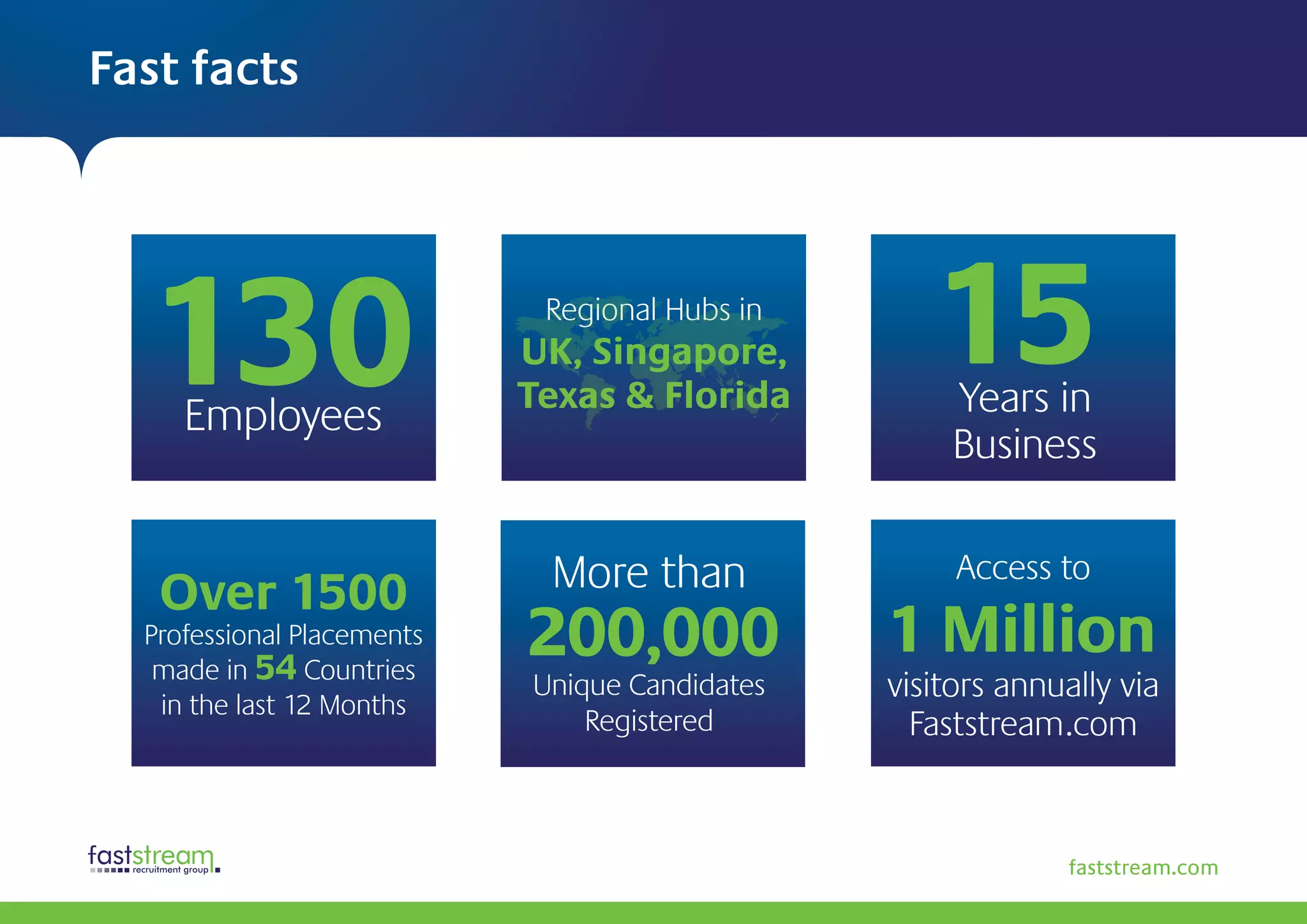 Fast facts

130
Employees

Regional Hubs in
UK, Singapore, Texas & Florida

15
Years in Business

Over 1500
Professional Placements made in 54 Countries in the last 12 Months

More than
200,000
Unique Candidates Registered

Access to
1 Million
visitors annually via Faststream.com

faststream
recruitment group

faststream.com